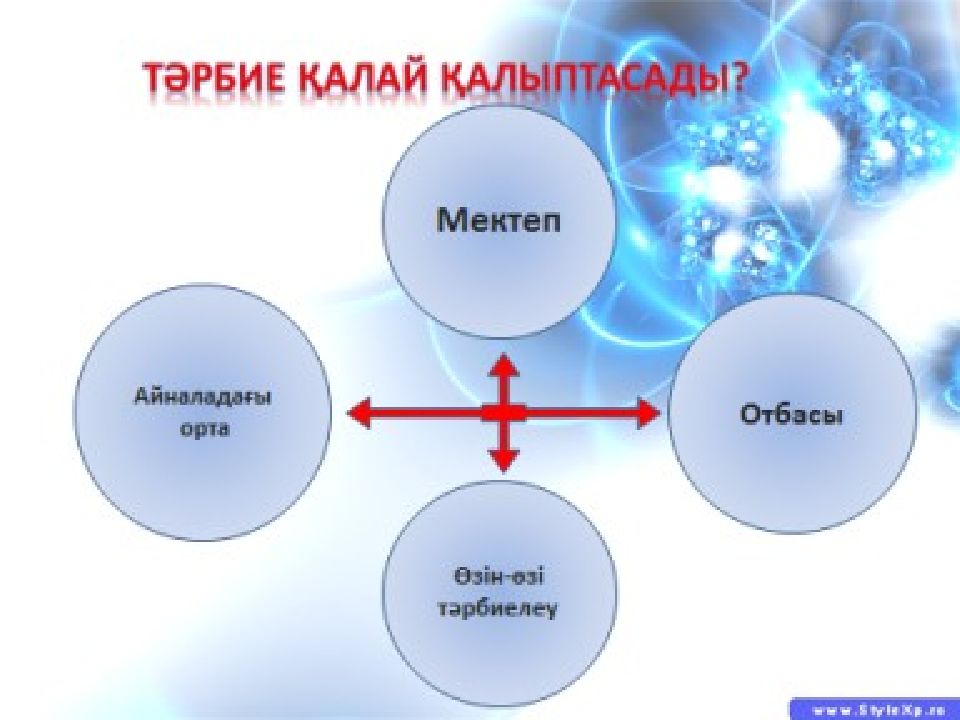 ТӘРБИЕ ҚАЛАЙ ҚАЛЫПТАСАДЫ?

Мектеп

Айналадағы орта

Отбасы

Өзін-өзі тәрбиелеу

www.StyleXp.ru